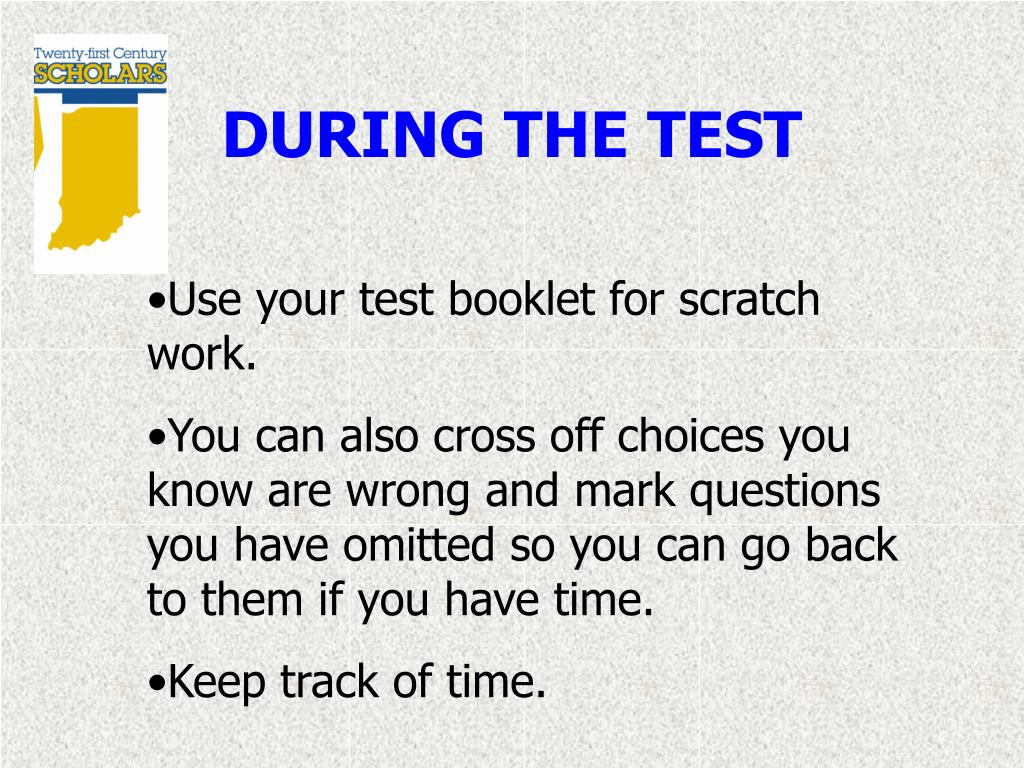 Twenty-first Century
SCHOLARS

DURING THE TEST

•Use your test booklet for scratch work.

•You can also cross off choices you know are wrong and mark questions you have omitted so you can go back to them if you have time.

•Keep track of time.